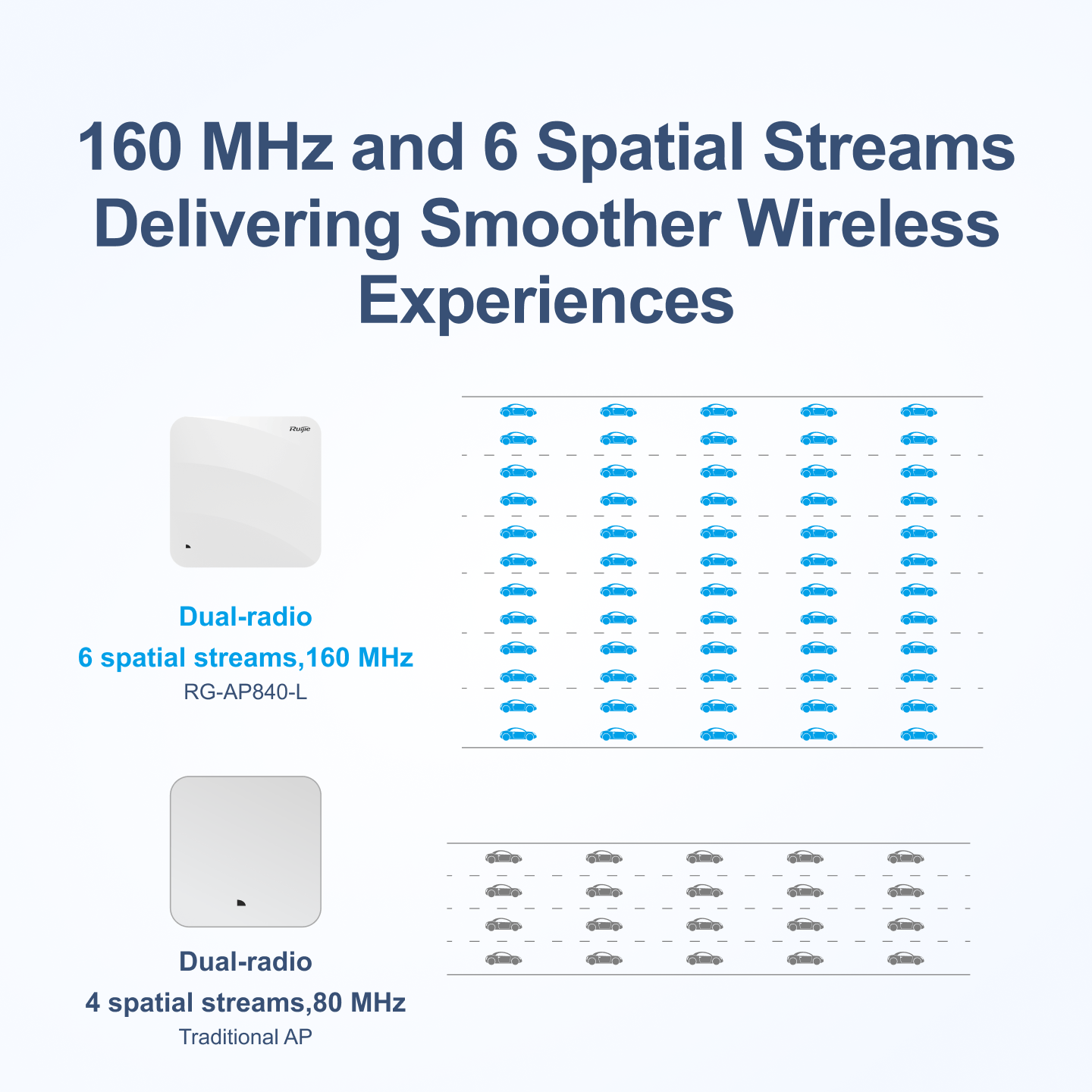 160 MHz and 6 Spatial Streams Delivering Smoother Wireless Experiences

Ruijie

Dual-radio
6 spatial streams,160 MHz
RG-AP840-L

Dual-radio
4 spatial streams,80 MHz
Traditional AP